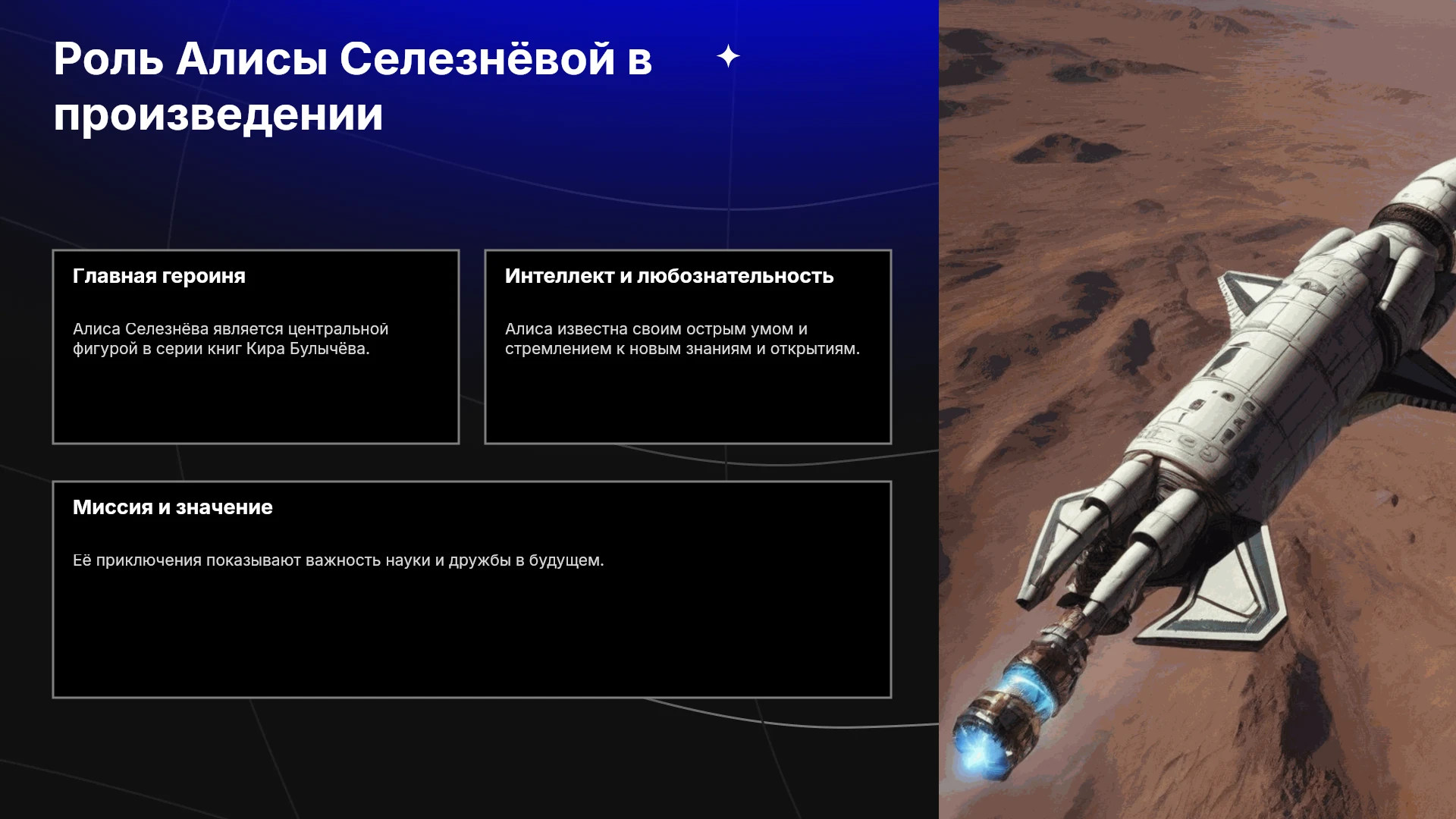 Роль Алисы Селезнёвой в произведении

Главная героиня

Алиса Селезнёва является центральной фигурой в серии книг Кира Булычёва.

Интеллект и любознательность

Алиса известна своим острым умом и стремлением к новым знаниям и открытиям.

Миссия и значение

Её приключения показывают важность науки и дружбы в будущем.